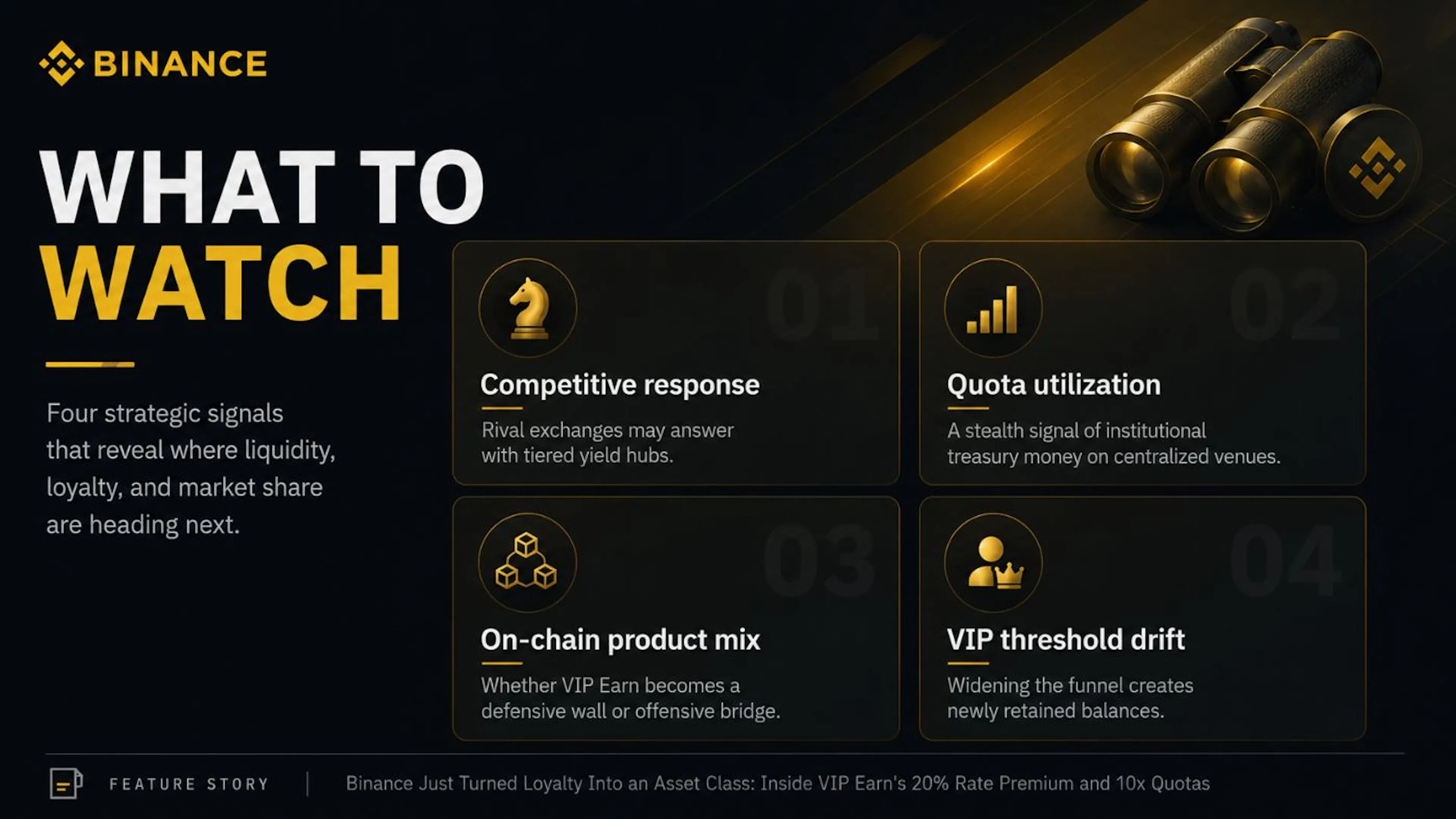 BINANCE

WHAT TO WATCH

Four strategic signals that reveal where liquidity, loyalty, and market share are heading next.

01
Competitive response
Rival exchanges may answer with tiered yield hubs.

02
Quota utilization
A stealth signal of institutional treasury money on centralized venues.

03
On-chain product mix
Whether VIP Earn becomes a defensive wall or offensive bridge.

04
VIP threshold drift
Widening the funnel creates newly retained balances.

FEATURE STORY | Binance Just Turned Loyalty Into an Asset Class: Inside VIP Earn's 20% Rate Premium and 10x Quotas